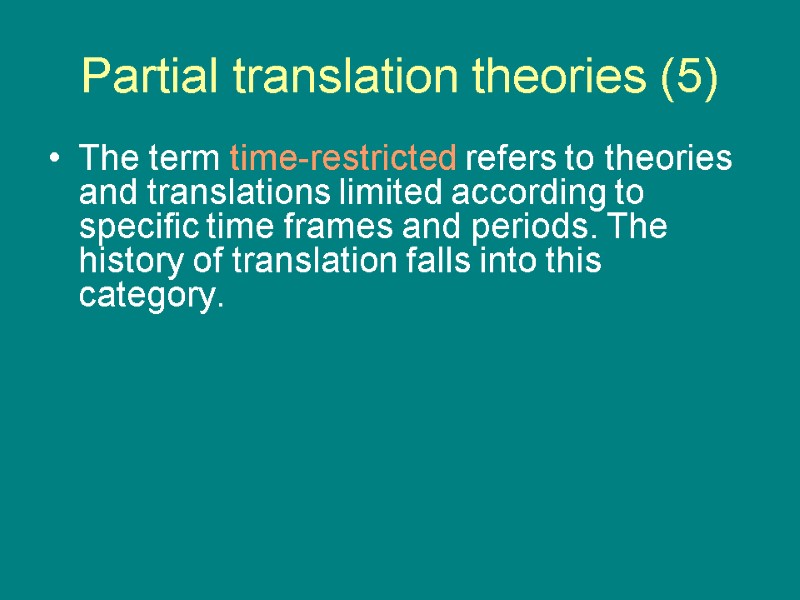 Partial translation theories (5)

• The term time-restricted refers to theories and translations limited according to specific time frames and periods. The history of translation falls into this category.